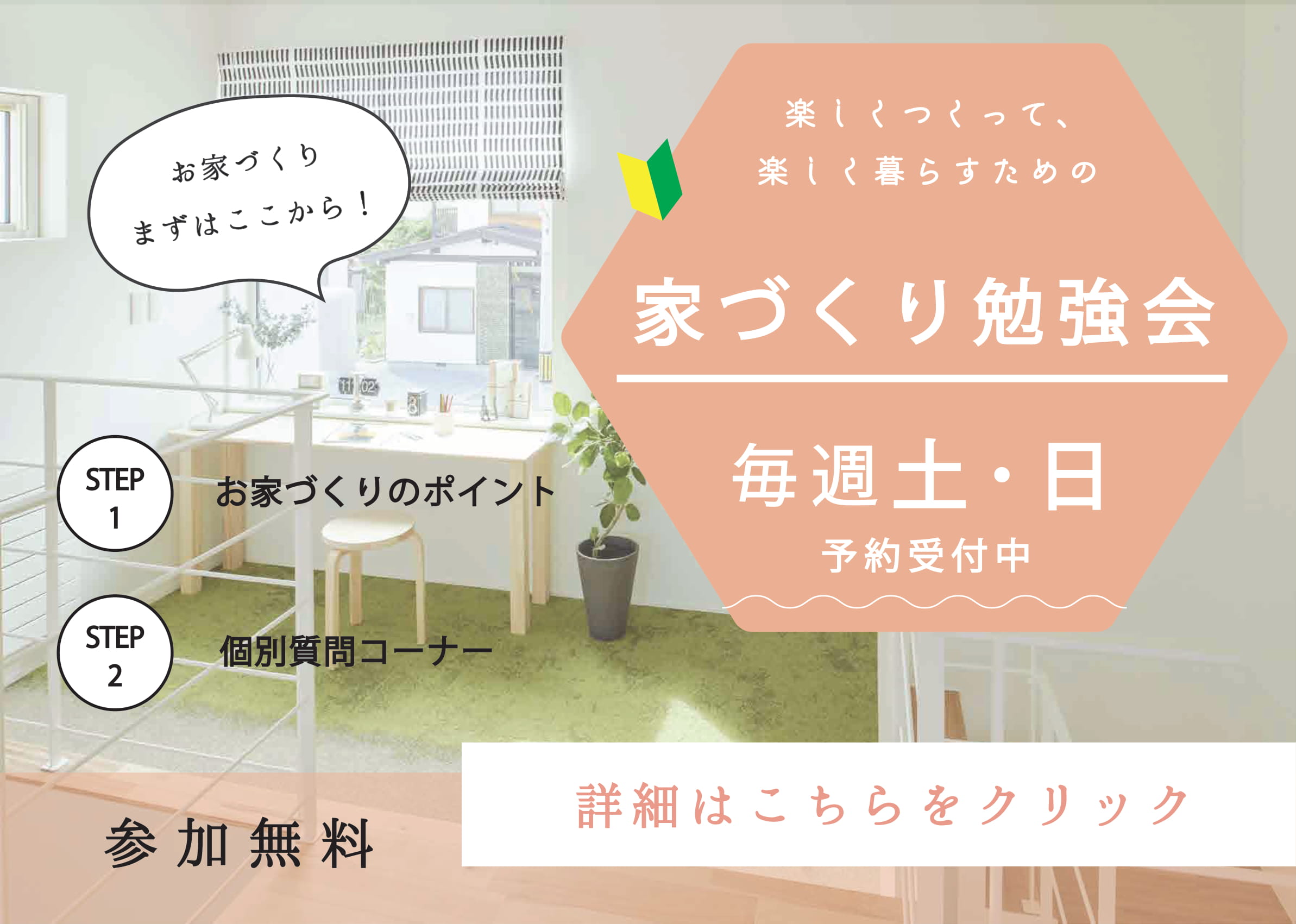 お家づくり
まずはここから！

楽しくつくって、
楽しく暮らすための

家づくり勉強会

毎週土・日
予約受付中

STEP 1 お家づくりのポイント

STEP 2 個別質問コーナー

参加無料

詳細はこちらをクリック